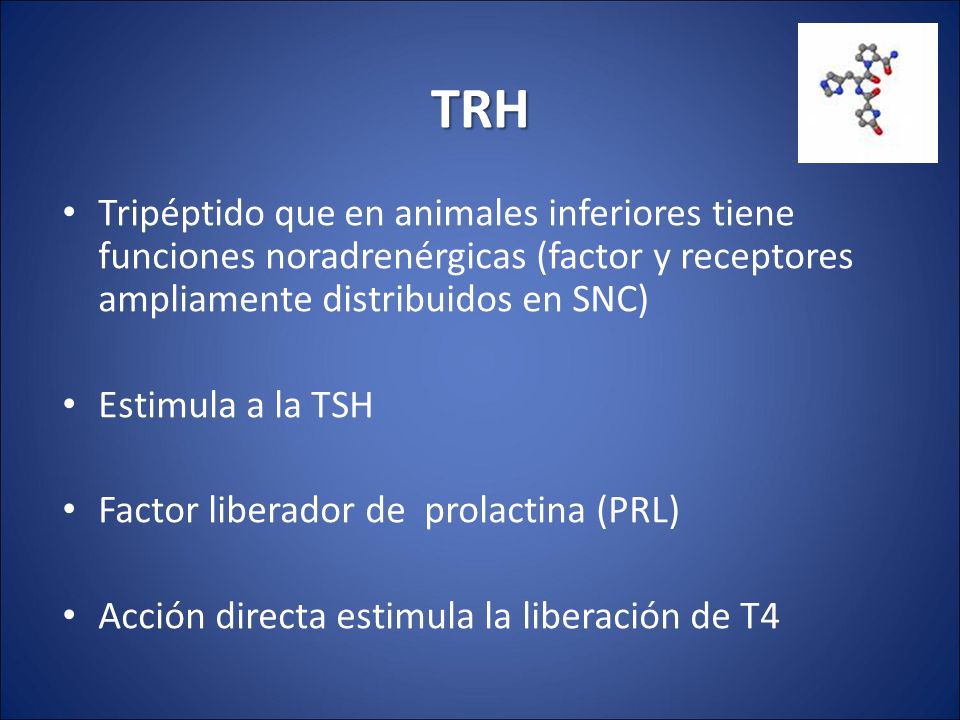 TRH

• Tripéptido que en animales inferiores tiene funciones noradrenérgicas (factor y receptores ampliamente distribuidos en SNC)

• Estimula a la TSH

• Factor liberador de  prolactina (PRL)

• Acción directa estimula la liberación de T4